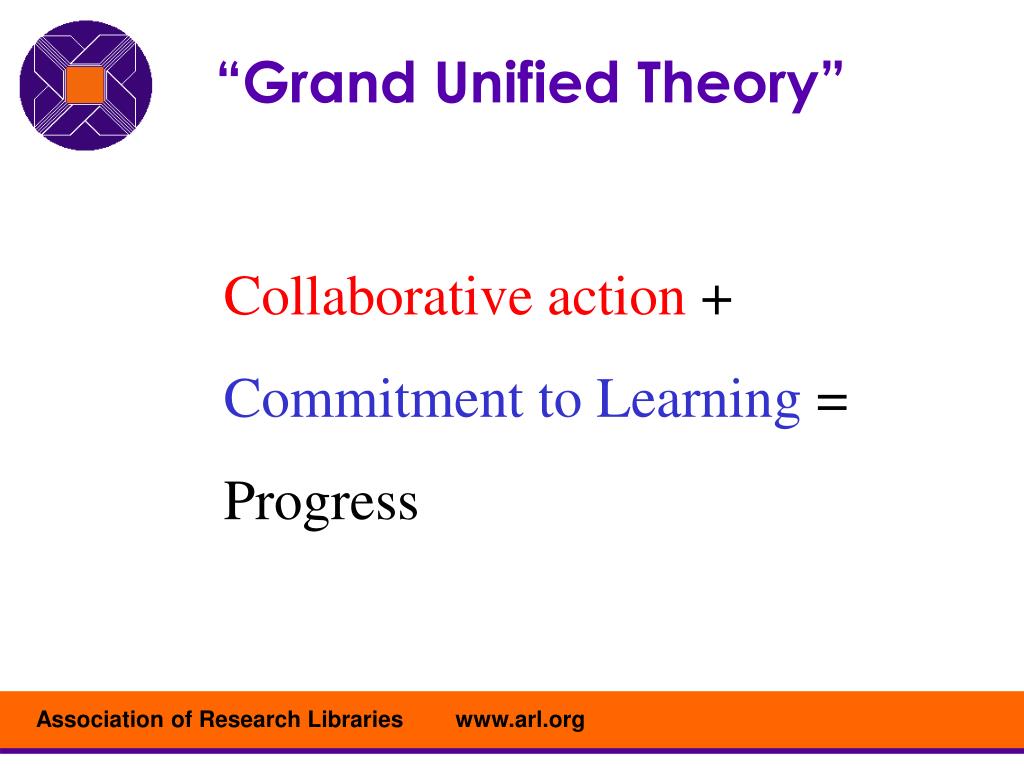 “Grand Unified Theory”

Collaborative action +

Commitment to Learning =

Progress

Association of Research Libraries www.arl.org